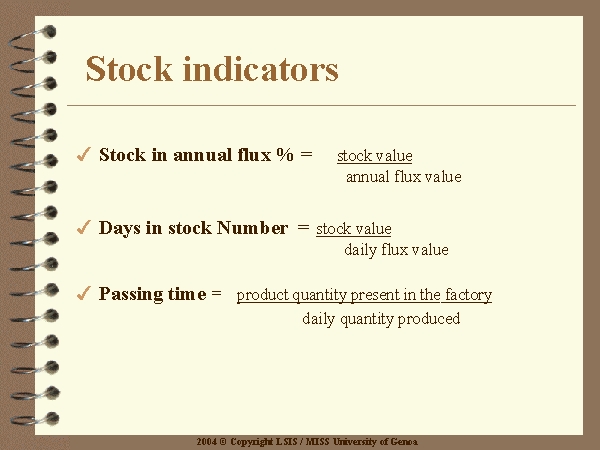 Stock indicators

✓ Stock in annual flux % = $\frac{\text{stock value}}{\text{annual flux value}}$

✓ Days in stock Number = $\frac{\text{stock value}}{\text{daily flux value}}$

✓ Passing time = $\frac{\text{product quantity present in the factory}}{\text{daily quantity produced}}$

2004 © Copyright LSIS / MISS University of Genoa